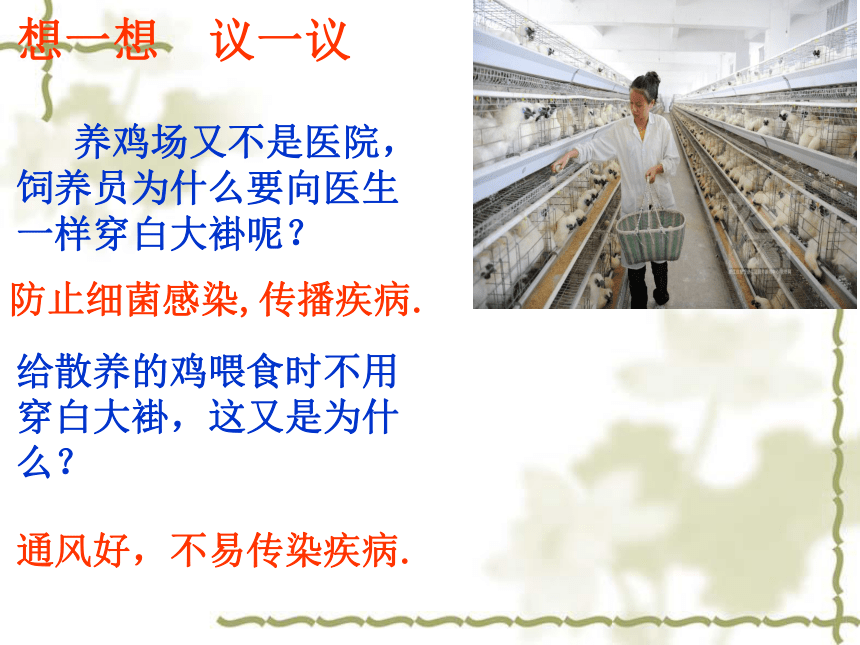 想一想　议一议

养鸡场又不是医院，饲养员为什么要向医生一样穿白大褂呢？

防止细菌感染,传播疾病.

给散养的鸡喂食时不用穿白大褂，这又是为什么？

通风好，不易传染疾病.